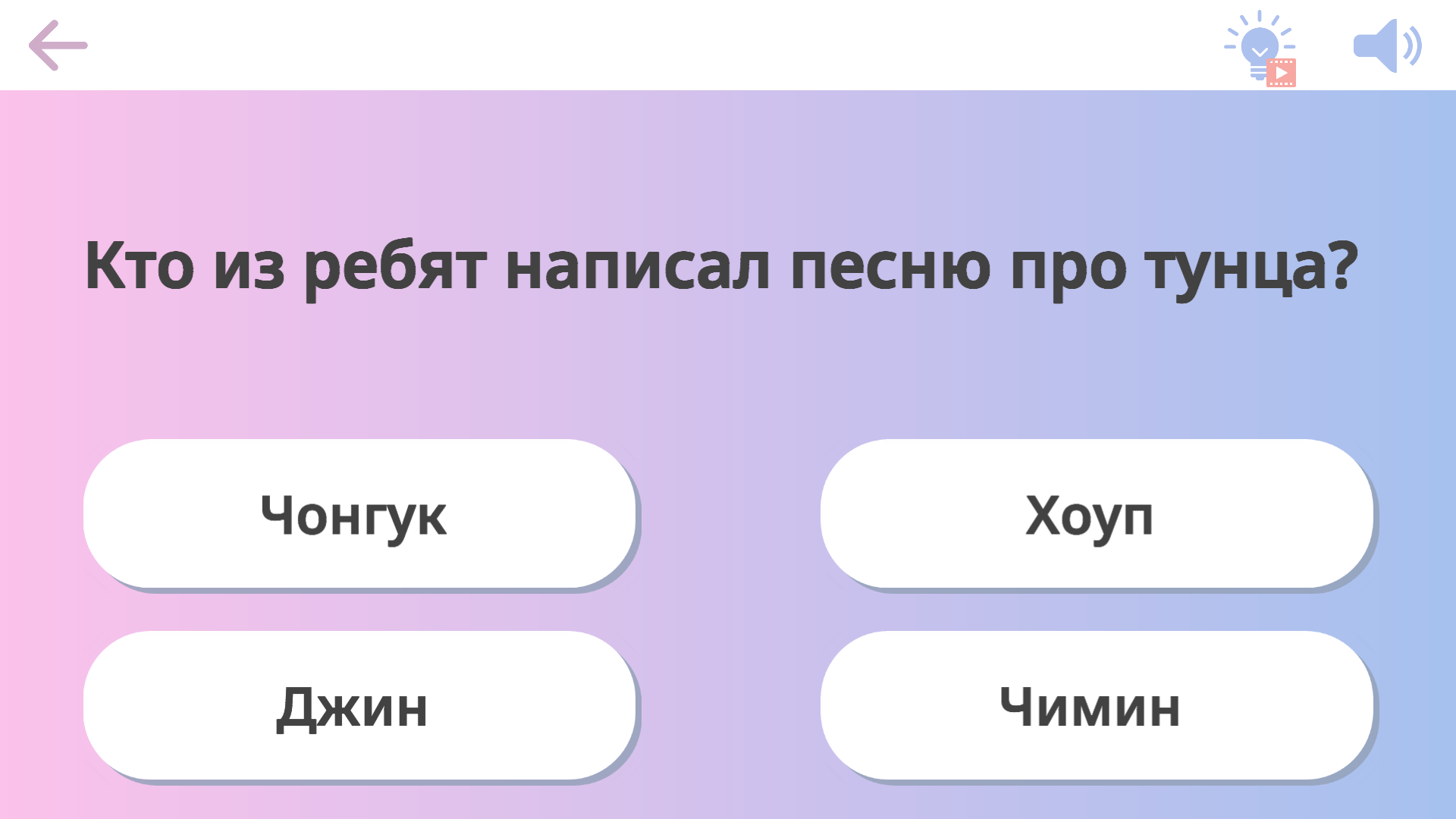 Кто из ребят написал песню про тунца?

Чонгук

Хоуп

Джин

Чимин